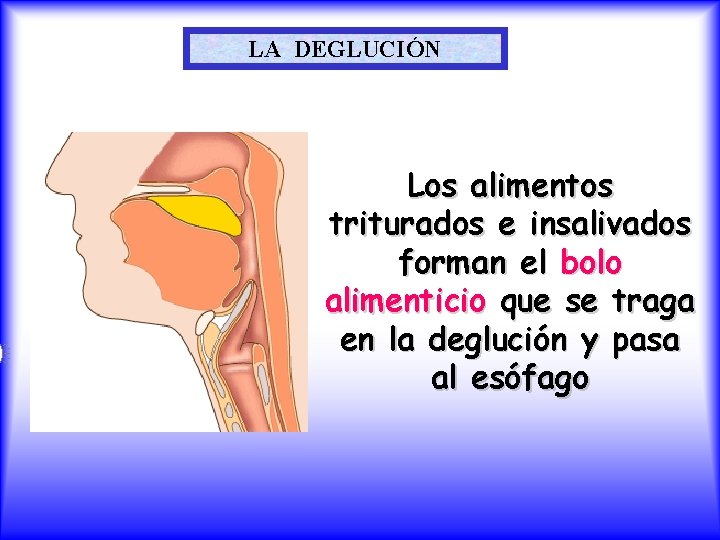 LA DEGLUCIÓN

Los alimentos triturados e insalivados forman el bolo alimenticio que se traga en la deglución y pasa al esófago